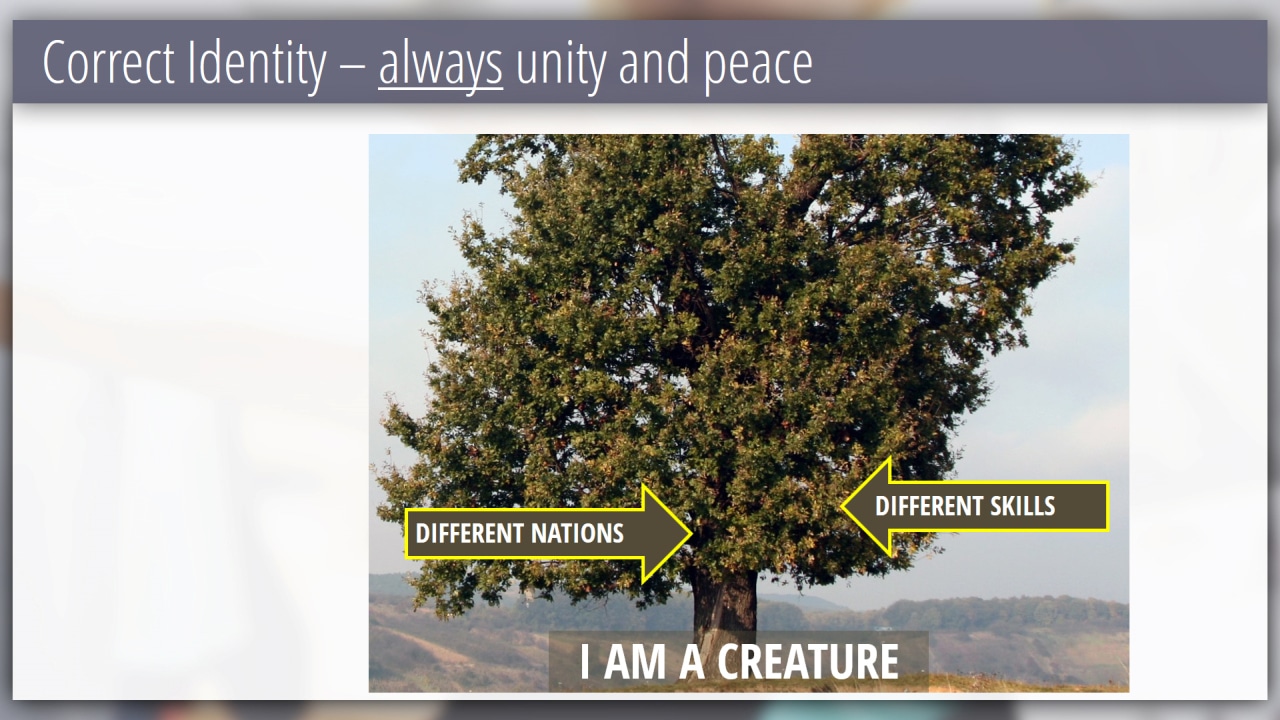 Correct Identity – always unity and peace

DIFFERENT NATIONS

DIFFERENT SKILLS

I AM A CREATURE